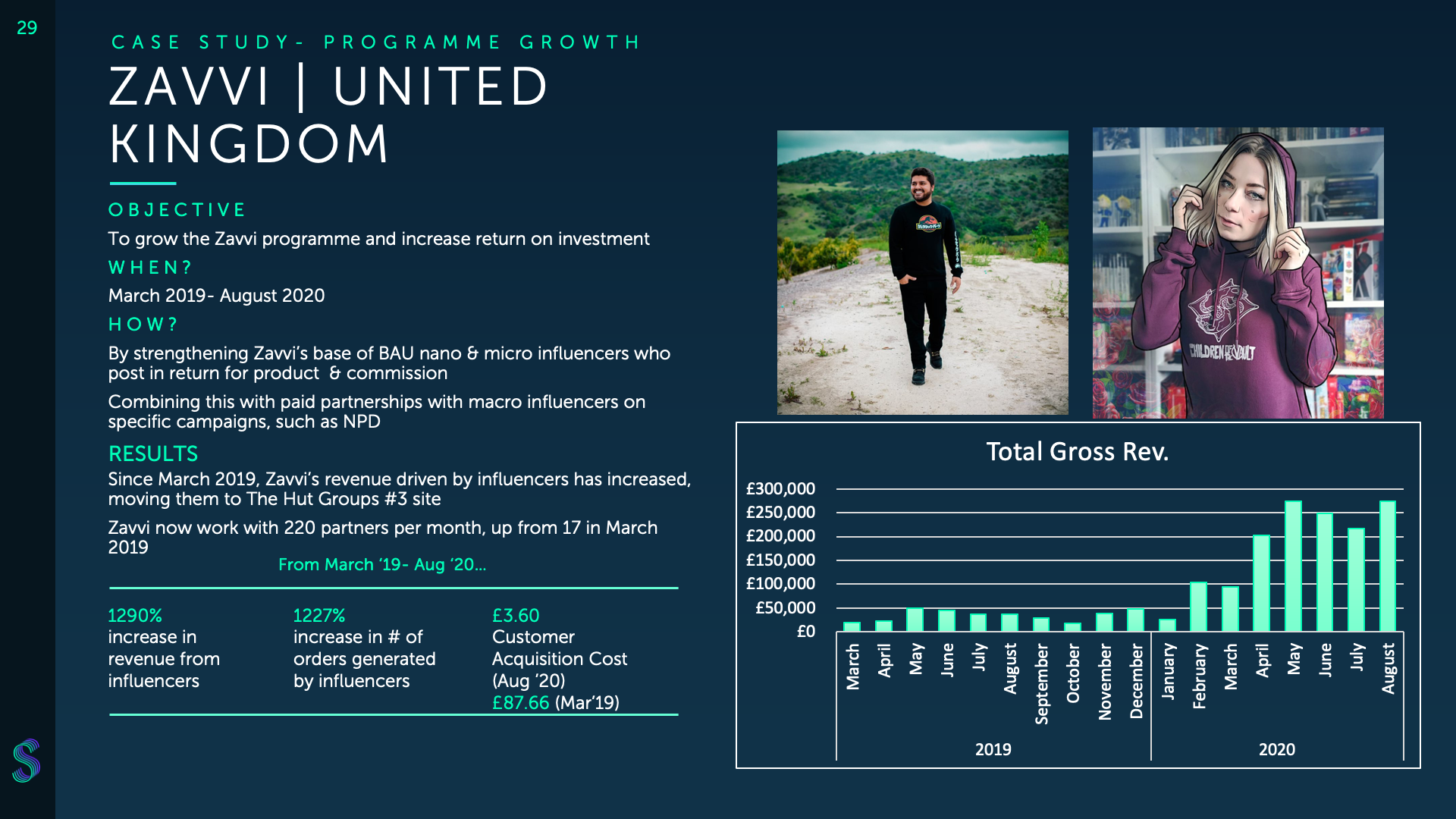 29

CASE STUDY- PROGRAMME GROWTH

ZAVVI | UNITED KINGDOM

OBJECTIVE

To grow the Zavvi programme and increase return on investment

WHEN?

March 2019- August 2020

HOW?

By strengthening Zavvi's base of BAU nano & micro influencers who post in return for product & commission

Combining this with paid partnerships with macro influencers on specific campaigns, such as NPD

RESULTS

Since March 2019, Zavvi's revenue driven by influencers has increased, moving them to The Hut Groups #3 site

Zavvi now work with 220 partners per month, up from 17 in March 2019

From March '19- Aug '20...

1290% increase in revenue from influencers

1227% increase in # of orders generated by influencers

£3.60 Customer Acquisition Cost (Aug '20) £87.66 (Mar'19)

CHILDREN OF THE VAULT

Total Gross Rev.

£300,000
£250,000
£200,000
£150,000
£100,000
£50,000
£0

March
April
May
June
July
August
September
October
November
December
January
February
March
April
May
June
July
August

2019

2020